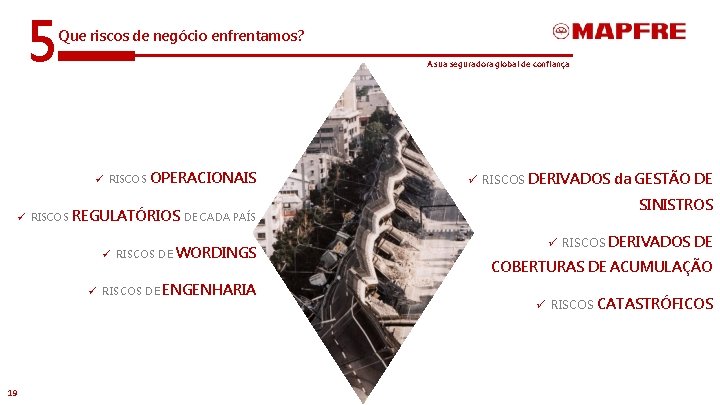 5 Que riscos de negócio enfrentamos?

MAPFRE

A sua seguradora global de confiança

✓ RISCOS OPERACIONAIS

✓ RISCOS REGULATÓRIOS DE CADA PAÍS

✓ RISCOS DE WORDINGS

✓ RISCOS DE ENGENHARIA

✓ RISCOS DERIVADOS da GESTÃO DE SINISTROS

✓ RISCOS DERIVADOS DE COBERTURAS DE ACUMULAÇÃO

✓ RISCOS CATASTRÓFICOS

19